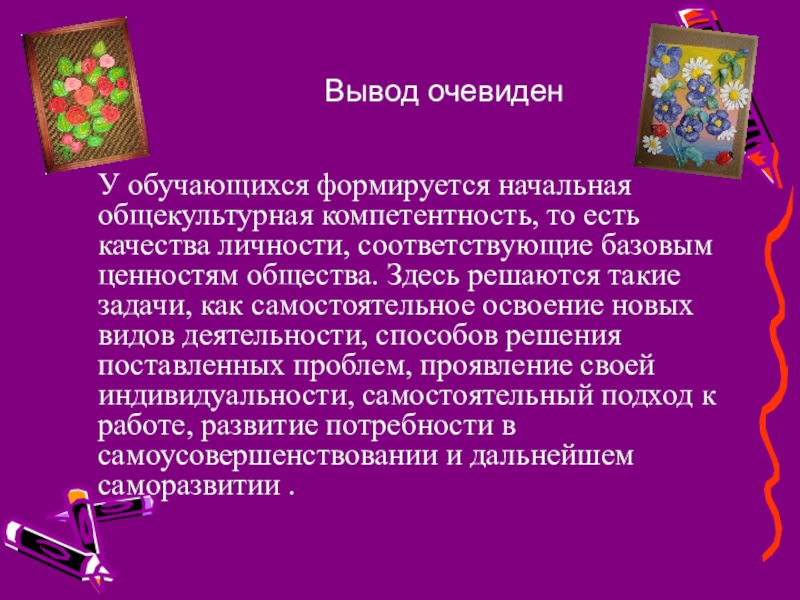 Вывод очевиден

У обучающихся формируется начальная общекультурная компетентность, то есть качества личности, соответствующие базовым ценностям общества. Здесь решаются такие задачи, как самостоятельное освоение новых видов деятельности, способов решения поставленных проблем, проявление своей индивидуальности, самостоятельный подход к работе, развитие потребности в самоусовершенствовании и дальнейшем саморазвитии .